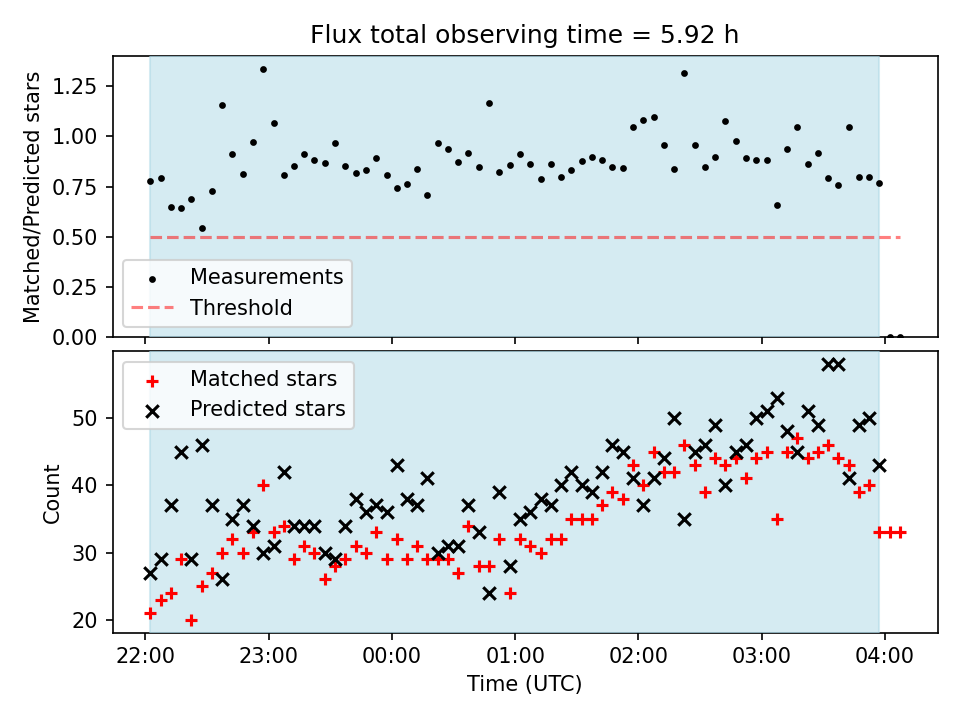 Flux total observing time = 5.92 h

Matched/Predicted stars

1.25
1.00
0.75
0.50
0.25
0.00

Measurements
Threshold

Matched stars
Predicted stars

Count

50
40
30
20

22:00
23:00
00:00
01:00
02:00
03:00
04:00

Time (UTC)